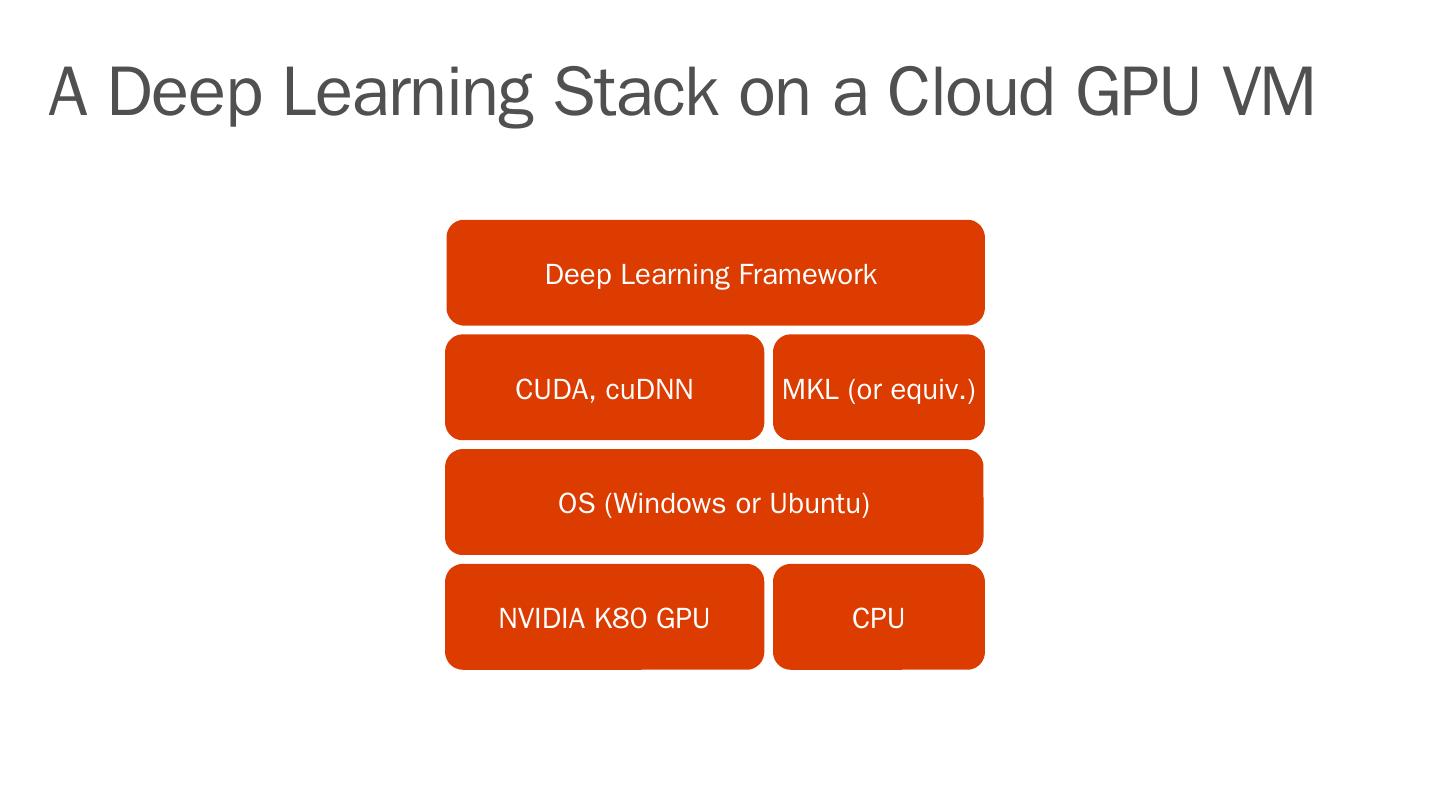 A Deep Learning Stack on a Cloud GPU VM

Deep Learning Framework

CUDA, cuDNN

MKL (or equiv.)

OS (Windows or Ubuntu)

NVIDIA K80 GPU

CPU